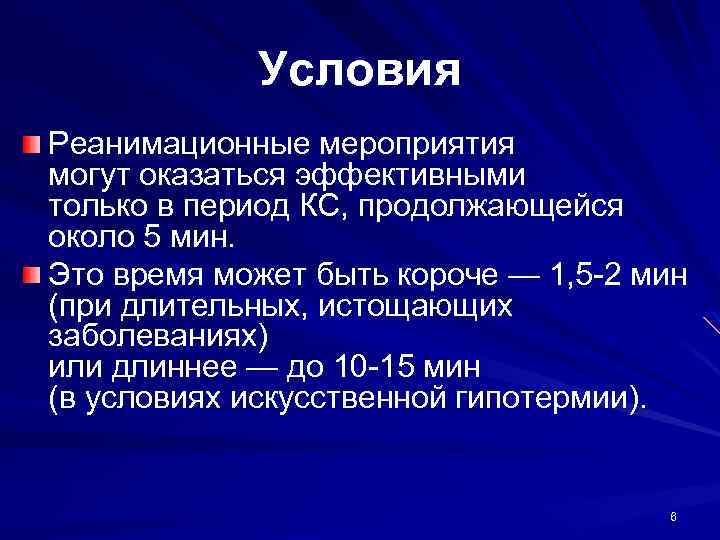 Условия

Реанимационные мероприятия могут оказаться эффективными только в период КС, продолжающейся около 5 мин.

Это время может быть короче — 1,5-2 мин (при длительных, истощающих заболеваниях)
или длиннее — до 10-15 мин
(в условиях искусственной гипотермии).

6